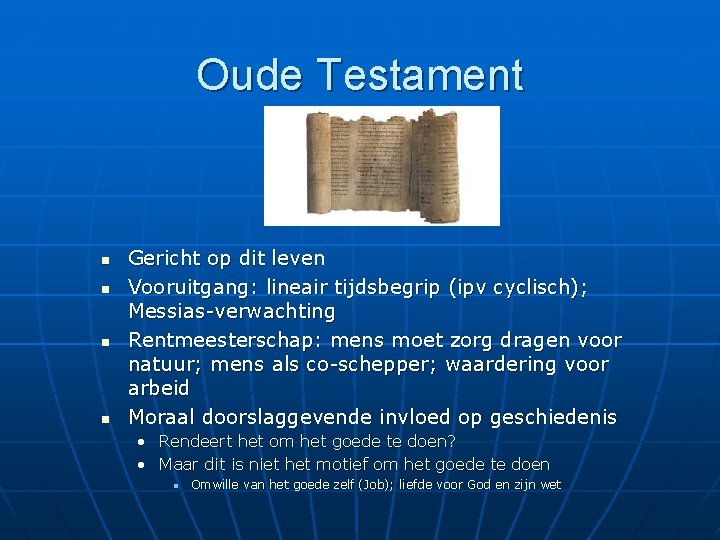 Oude Testament

- Gericht op dit leven
- Vooruitgang: lineair tijdsbegrip (ipv cyclisch); Messias-verwachting
- Rentmeesterschap: mens moet zorg dragen voor natuur; mens als co-schepper; waardering voor arbeid
- Moraal doorslaggevende invloed op geschiedenis
  - Rendeert het om het goede te doen?
  - Maar dit is niet het motief om het goede te doen
    - Omwille van het goede zelf (Job); liefde voor God en zijn wet